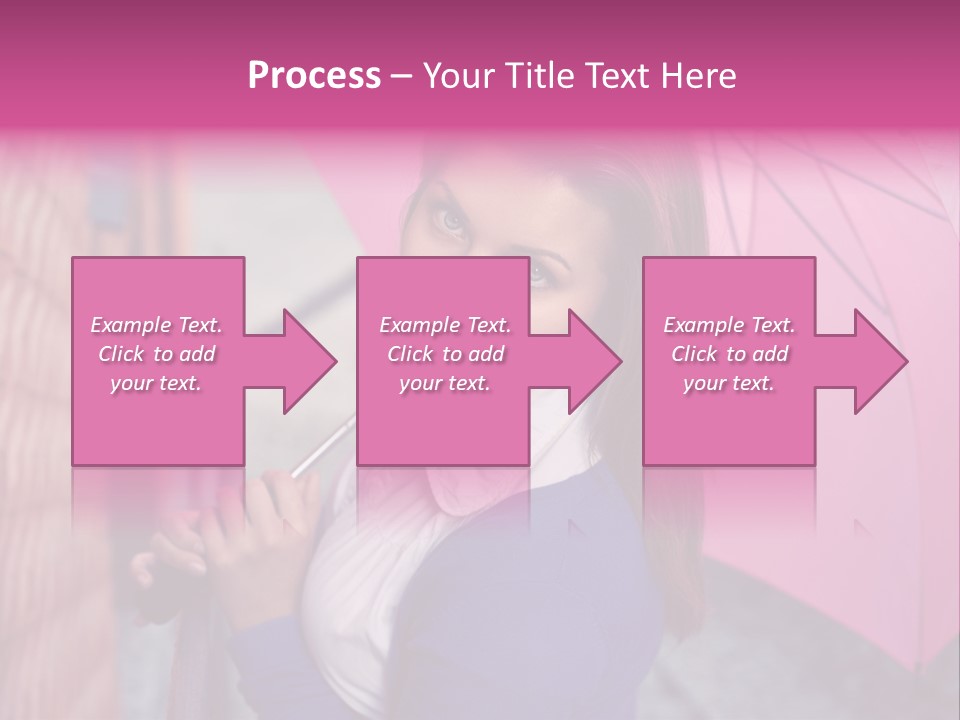 Process – Your Title Text Here

Example Text. Click to add your text.

Example Text. Click to add your text.

Example Text. Click to add your text.